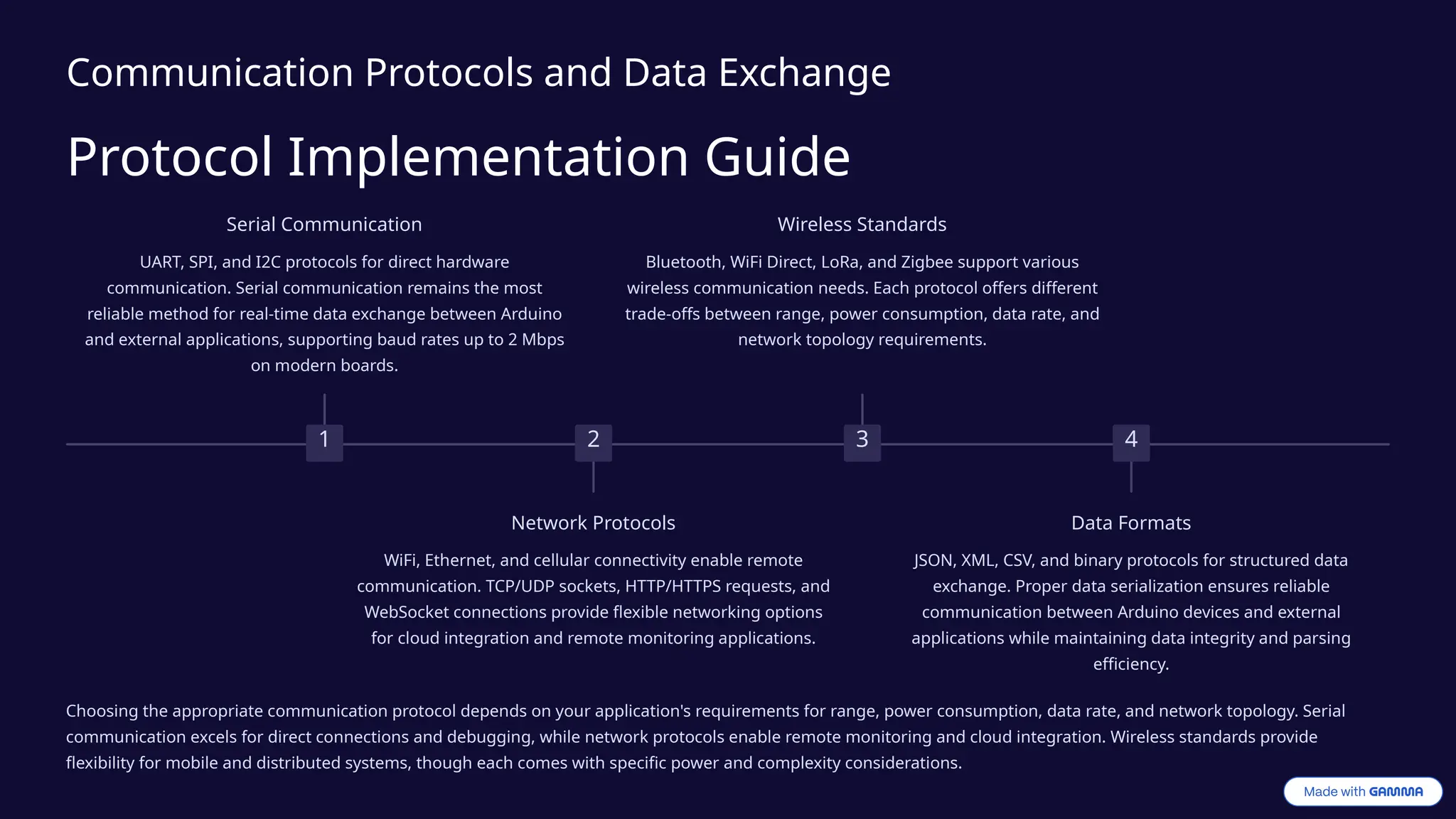 Communication Protocols and Data Exchange

Protocol Implementation Guide

Serial Communication

UART, SPI, and I2C protocols for direct hardware communication. Serial communication remains the most reliable method for real-time data exchange between Arduino and external applications, supporting baud rates up to 2 Mbps on modern boards.

Wireless Standards

Bluetooth, WiFi Direct, LoRa, and Zigbee support various wireless communication needs. Each protocol offers different trade-offs between range, power consumption, data rate, and network topology requirements.

1

2

3

4

Network Protocols

WiFi, Ethernet, and cellular connectivity enable remote communication. TCP/UDP sockets, HTTP/HTTPS requests, and WebSocket connections provide flexible networking options for cloud integration and remote monitoring applications.

Data Formats

JSON, XML, CSV, and binary protocols for structured data exchange. Proper data serialization ensures reliable communication between Arduino devices and external applications while maintaining data integrity and parsing efficiency.

Choosing the appropriate communication protocol depends on your application's requirements for range, power consumption, data rate, and network topology. Serial communication excels for direct connections and debugging, while network protocols enable remote monitoring and cloud integration. Wireless standards provide flexibility for mobile and distributed systems, though each comes with specific power and complexity considerations.

Made with GAMMA